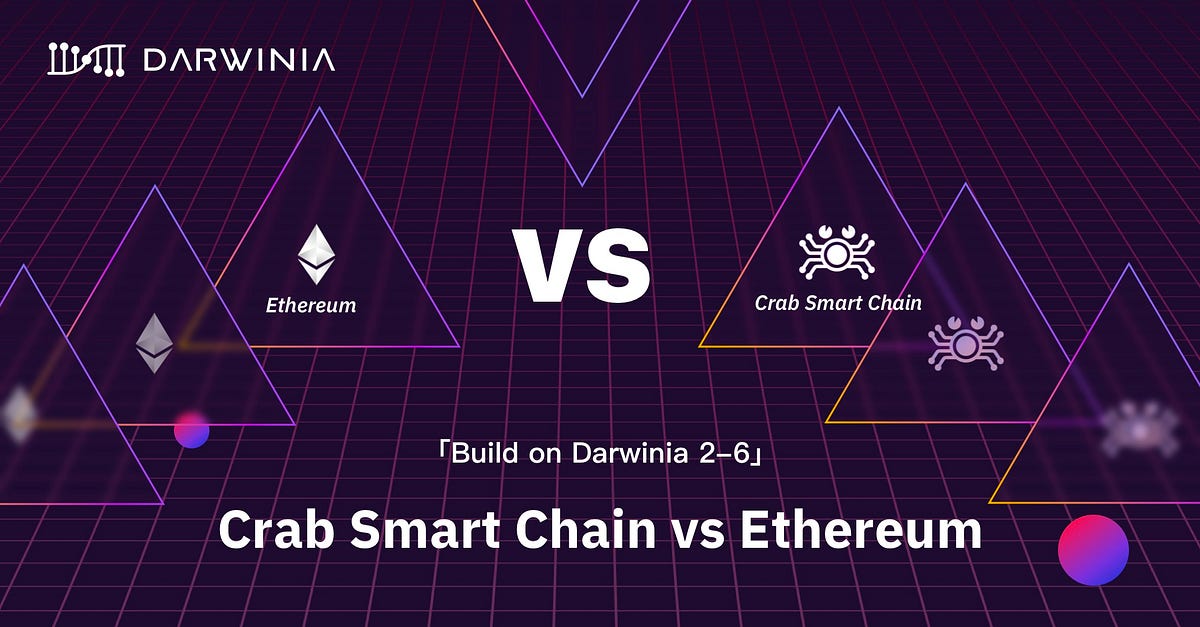 DARWINIA

Ethereum

VS

Crab Smart Chain

「Build on Darwinia 2–6」

Crab Smart Chain vs Ethereum